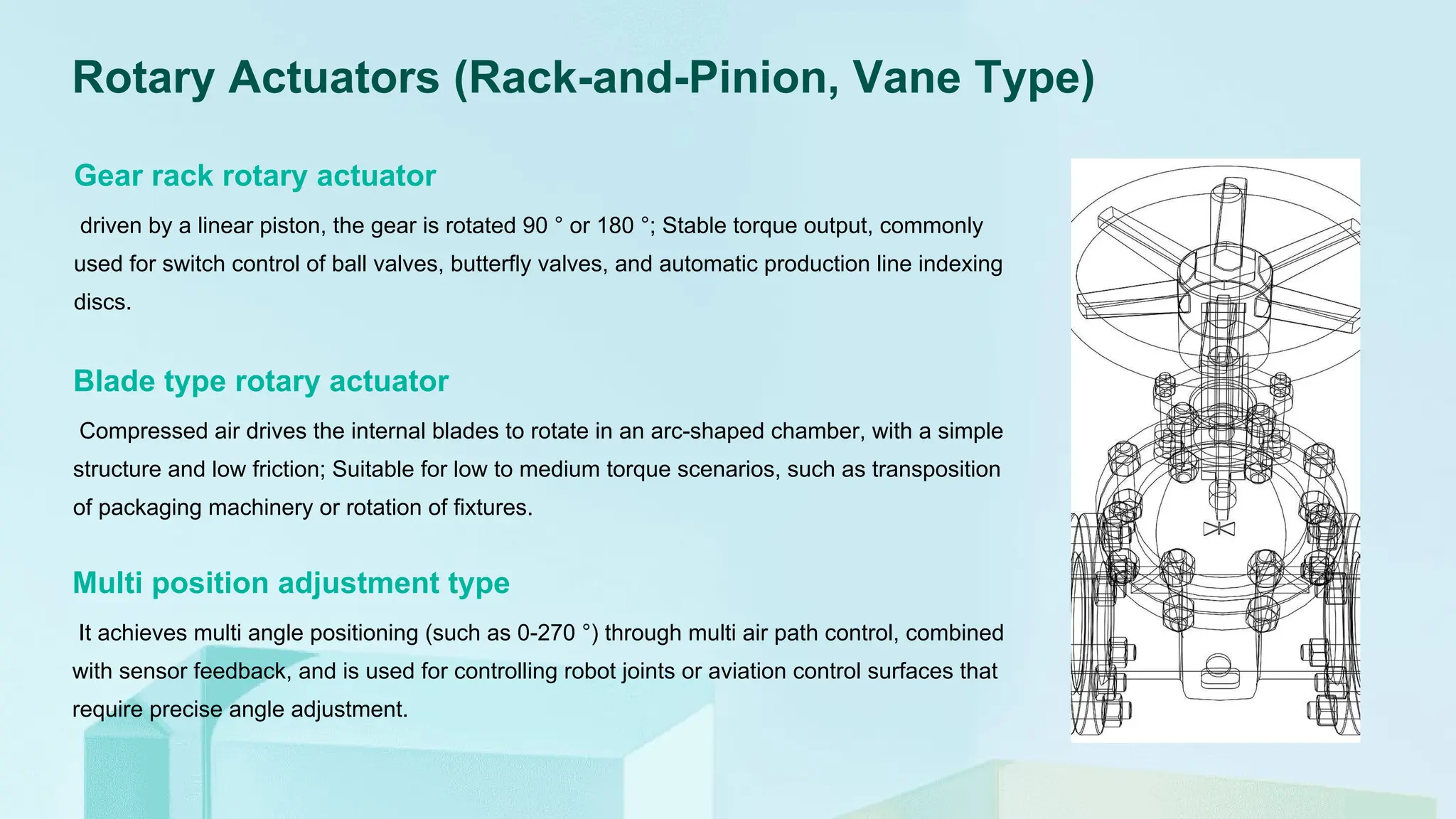 Rotary Actuators (Rack-and-Pinion, Vane Type)

Gear rack rotary actuator

driven by a linear piston, the gear is rotated 90 ° or 180 °; Stable torque output, commonly used for switch control of ball valves, butterfly valves, and automatic production line indexing discs.

Blade type rotary actuator

Compressed air drives the internal blades to rotate in an arc-shaped chamber, with a simple structure and low friction; Suitable for low to medium torque scenarios, such as transposition of packaging machinery or rotation of fixtures.

Multi position adjustment type

It achieves multi angle positioning (such as 0-270 °) through multi air path control, combined with sensor feedback, and is used for controlling robot joints or aviation control surfaces that require precise angle adjustment.